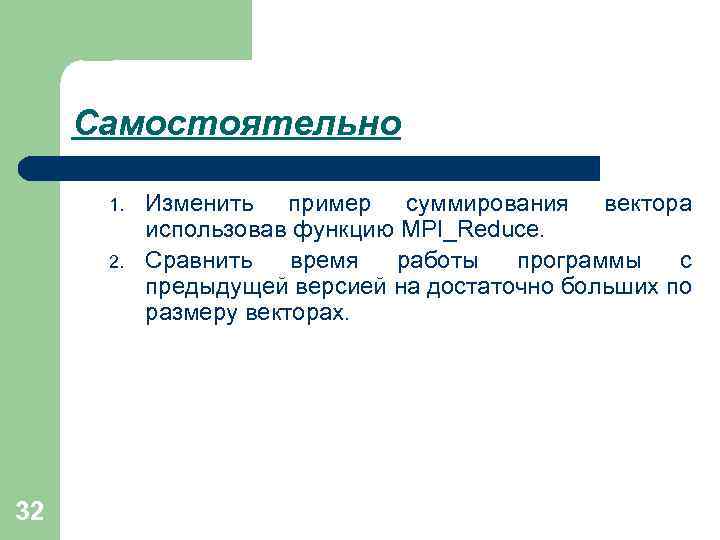 Самостоятельно

1. Изменить пример суммирования вектора использовав функцию MPI_Reduce.
2. Сравнить время работы программы с предыдущей версией на достаточно больших по размеру векторах.

32